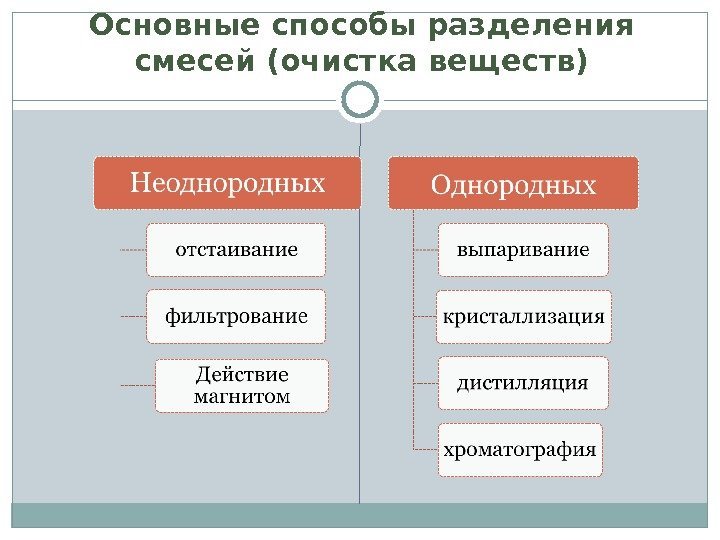 Основные способы разделения смесей (очистка веществ)

Неоднородных

отстаивание

фильтрование

Действие магнитом

Однородных

выпаривание

кристаллизация

дистилляция

хроматография